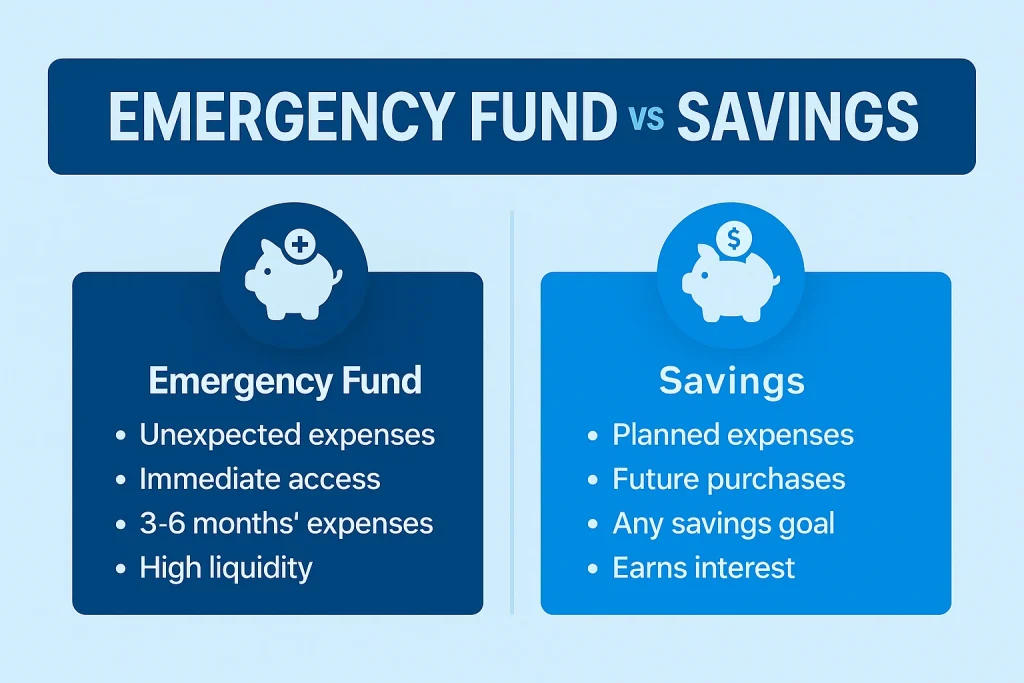 EMERGENCY FUND vs SAVINGS

Emergency Fund
• Unexpected expenses
• Immediate access
• 3-6 months' expenses
• High liquidity

$

Savings
• Planned expenses
• Future purchases
• Any savings goal
• Earns interest